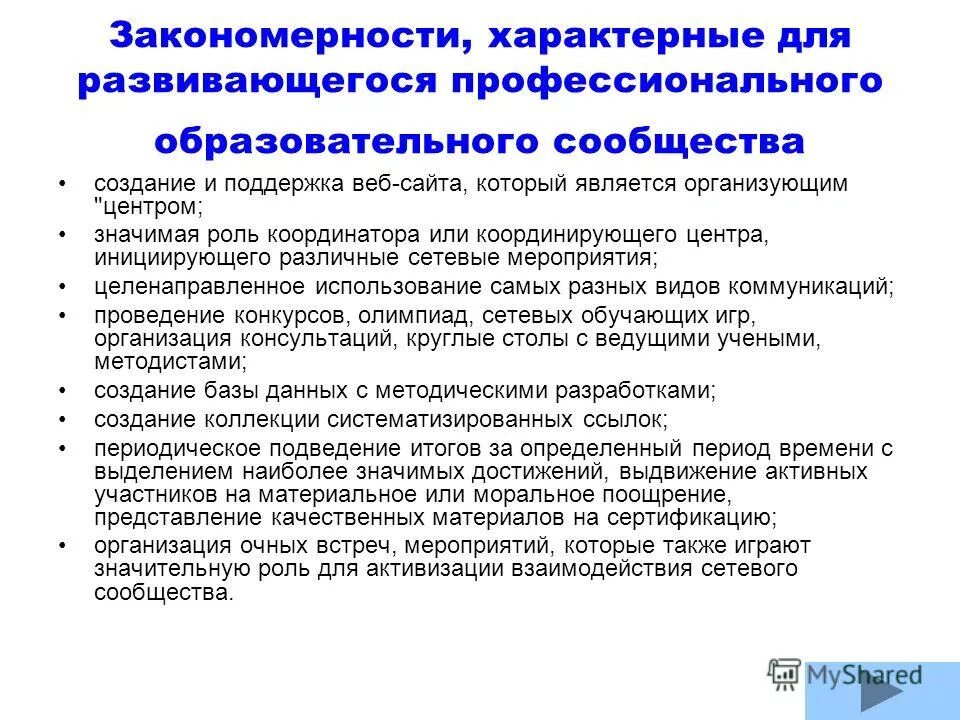 Закономерности, характерные для развивающегося профессионального образовательного сообщества

• создание и поддержка веб-сайта, который является организующим "центром;
• значимая роль координатора или координирующего центра, инициирующего различные сетевые мероприятия;
• целенаправленное использование самых разных видов коммуникаций;
• проведение конкурсов, олимпиад, сетевых обучающих игр, организация консультаций, круглые столы с ведущими учеными, методистами;
• создание базы данных с методическими разработками;
• создание коллекции систематизированных ссылок;
• периодическое подведение итогов за определенный период времени с выделением наиболее значимых достижений, выдвижение активных участников на материальное или моральное поощрение, представление качественных материалов на сертификацию;
• организация очных встреч, мероприятий, которые также играют значительную роль для активизации взаимодействия сетевого сообщества.

MyShared